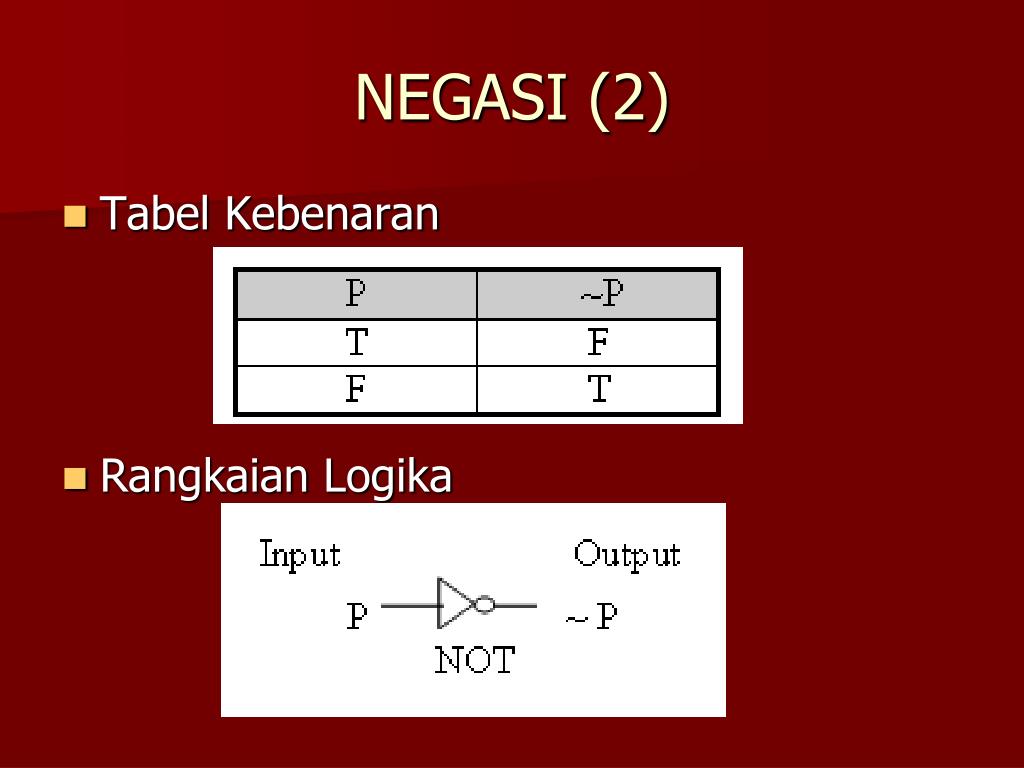 NEGASI (2)

Tabel Kebenaran

| P | ~P |
|---|---|
| T | F |
| F | T |

Rangkaian Logika

Input

Output

P

~ P

NOT